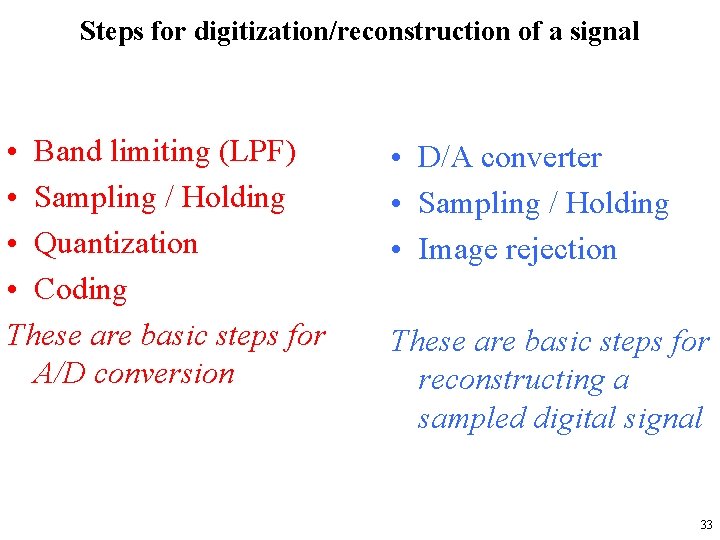 Steps for digitization/reconstruction of a signal

• Band limiting (LPF)
• Sampling / Holding
• Quantization
• Coding

These are basic steps for A/D conversion

• D/A converter
• Sampling / Holding
• Image rejection

These are basic steps for reconstructing a sampled digital signal

33